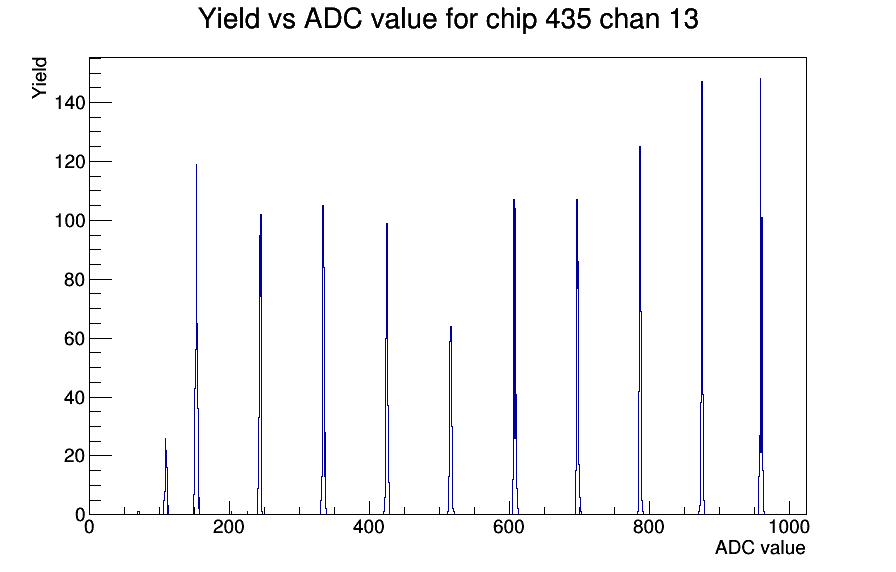 Yield vs ADC value for chip 435 chan 13

Yield

140
120
100
80
60
40
20
0

0
200
400
600
800
1000

ADC value